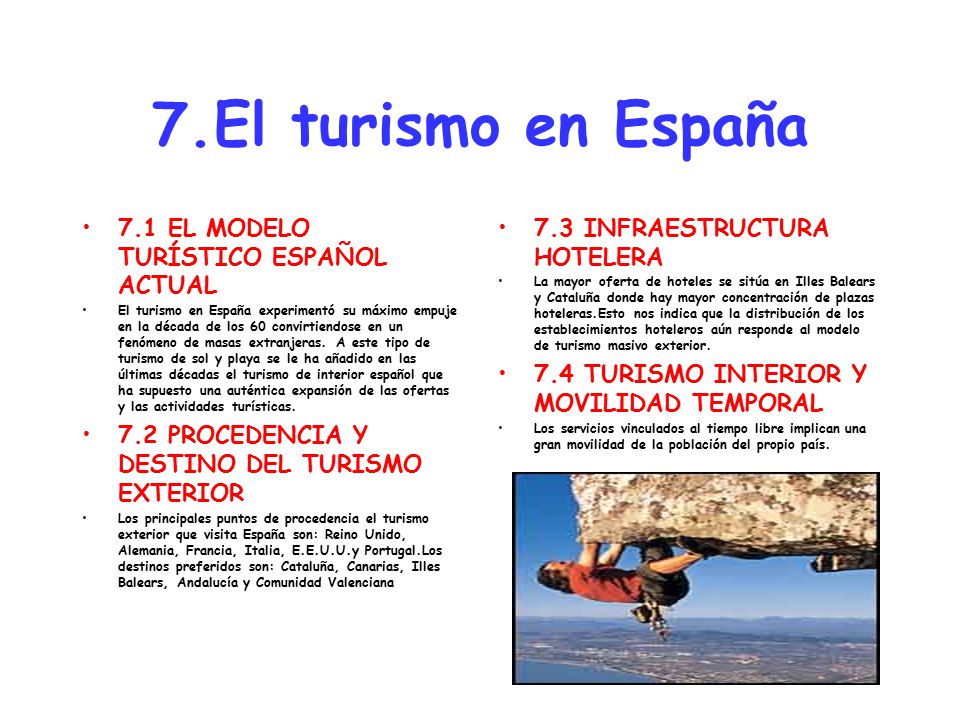 7.El turismo en España

• 7.1 EL MODELO TURÍSTICO ESPAÑOL ACTUAL

• El turismo en España experimentó su máximo empuje en la década de los 60 convirtiendose en un fenómeno de masas extranjeras. A este tipo de turismo de sol y playa se le ha añadido en las últimas décadas el turismo de interior español que ha supuesto una auténtica expansión de las ofertas y las actividades turísticas.

• 7.2 PROCEDENCIA Y DESTINO DEL TURISMO EXTERIOR

• Los principales puntos de procedencia el turismo exterior que visita España son: Reino Unido, Alemania, Francia, Italia, E.E.U.U.y Portugal.Los destinos preferidos son: Cataluña, Canarias, Illes Balears, Andalucía y Comunidad Valenciana

• 7.3 INFRAESTRUCTURA HOTELERA

• La mayor oferta de hoteles se sitúa en Illes Balears y Cataluña donde hay mayor concentración de plazas hoteleras.Esto nos indica que la distribución de los establecimientos hoteleros aún responde al modelo de turismo masivo exterior.

• 7.4 TURISMO INTERIOR Y MOVILIDAD TEMPORAL

• Los servicios vinculados al tiempo libre implican una gran movilidad de la población del propio país.